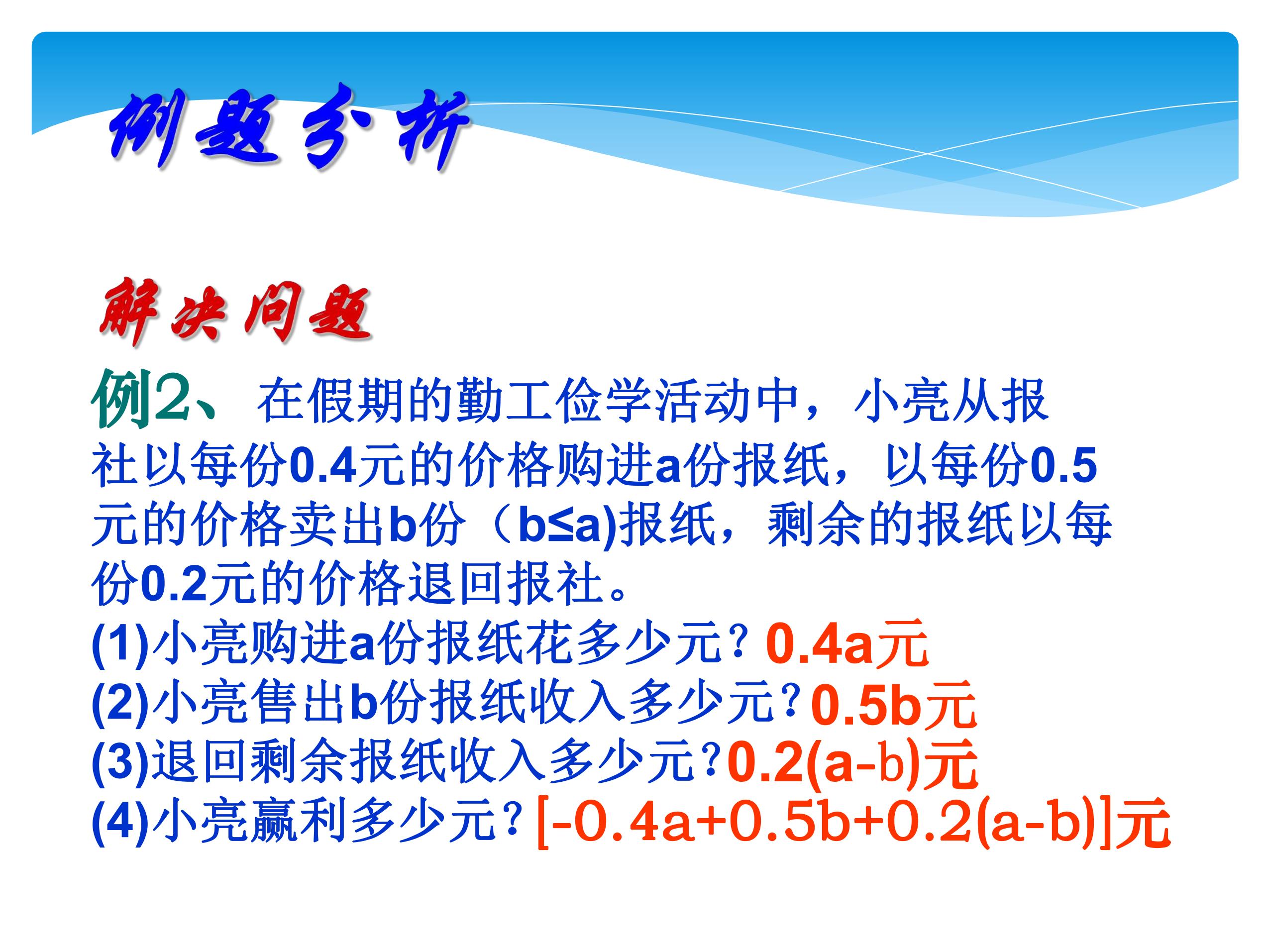 例题分析

解决问题

例2、在假期的勤工俭学活动中，小亮从报社以每份0.4元的价格购进a份报纸，以每份0.5元的价格卖出b份（b≤a)报纸，剩余的报纸以每份0.2元的价格退回报社。

(1)小亮购进a份报纸花多少元？0.4a元
(2)小亮售出b份报纸收入多少元？0.5b元
(3)退回剩余报纸收入多少元？0.2(a-b)元
(4)小亮赢利多少元？[-0.4a+0.5b+0.2(a-b)]元